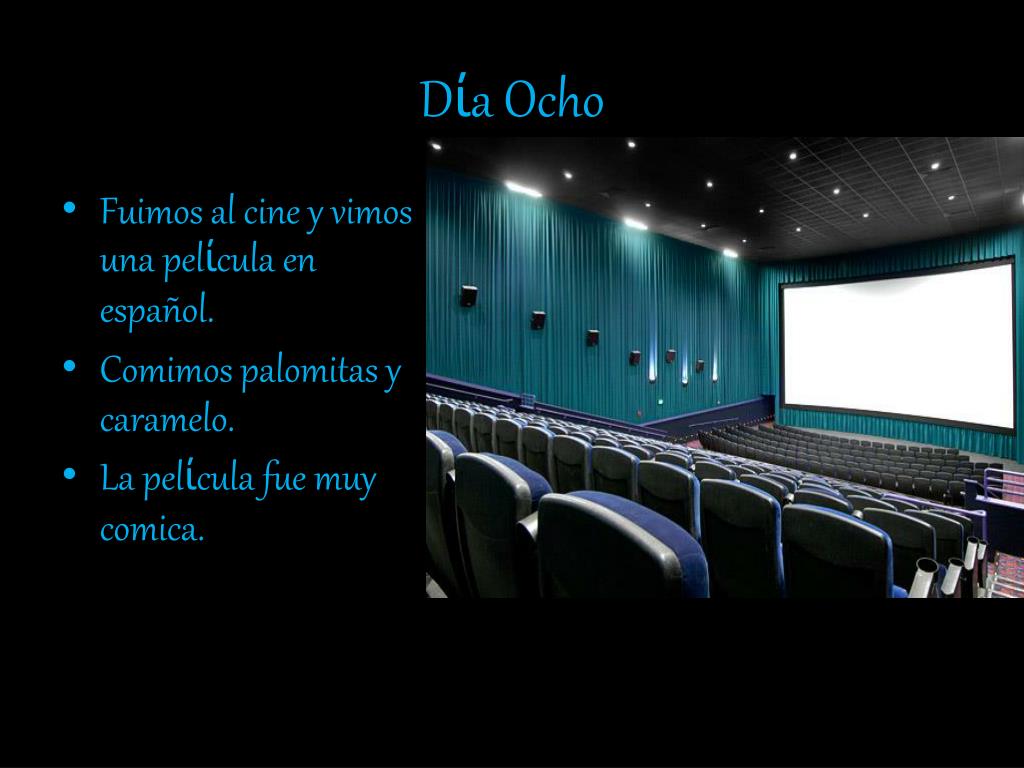 Día Ocho

• Fuimos al cine y vimos una película en español.
• Comimos palomitas y caramelo.
• La película fue muy comica.